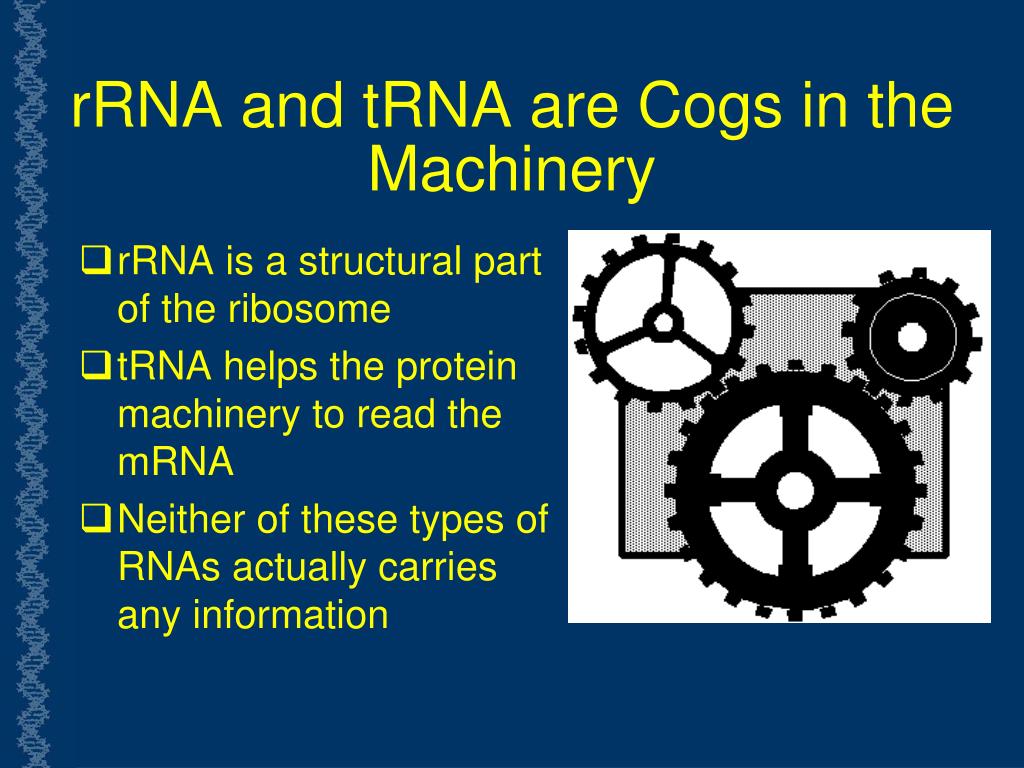 rRNA and tRNA are Cogs in the Machinery

❑ rRNA is a structural part of the ribosome
❑ tRNA helps the protein machinery to read the mRNA
❑ Neither of these types of RNAs actually carries any information